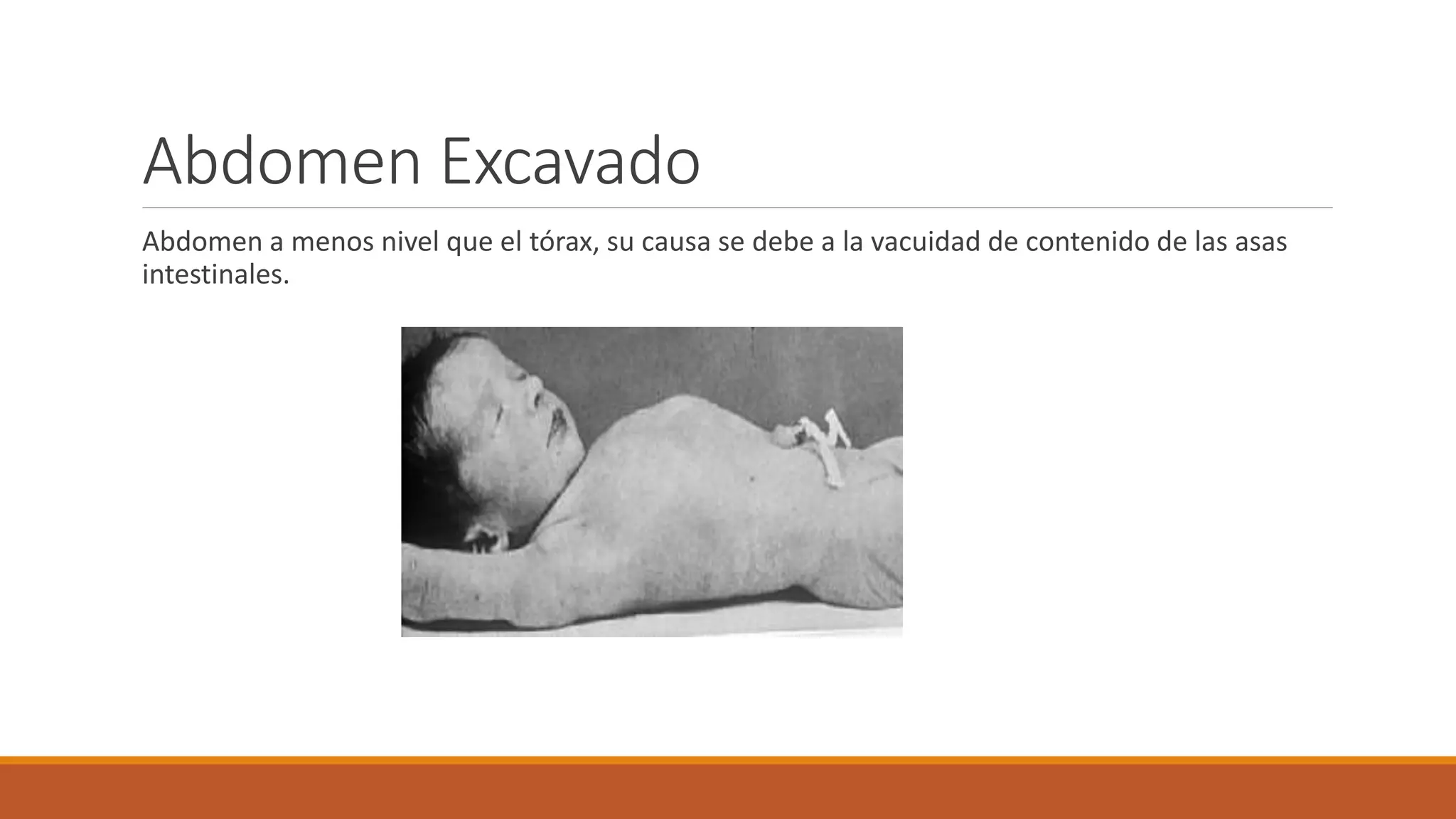 Abdomen Excavado

Abdomen a menos nivel que el tórax, su causa se debe a la vacuidad de contenido de las asas intestinales.